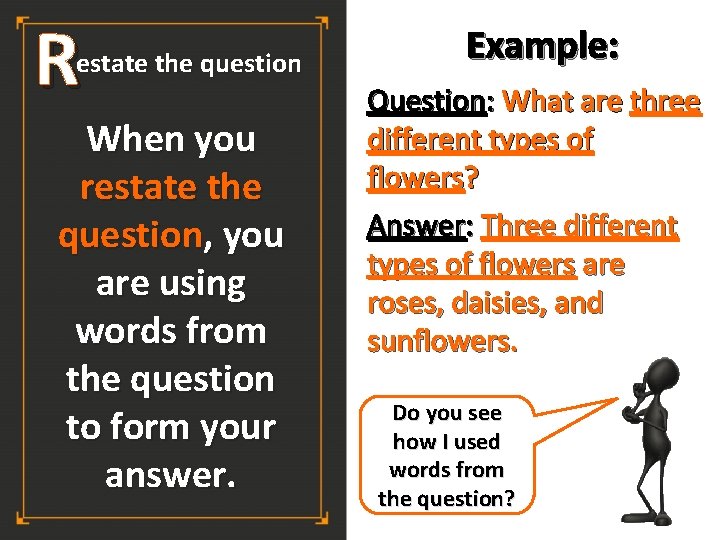 Restate the question

When you restate the question, you are using words from the question to form your answer.

Example:

Question: What are three different types of flowers?

Answer: Three different types of flowers are roses, daisies, and sunflowers.

Do you see how I used words from the question?